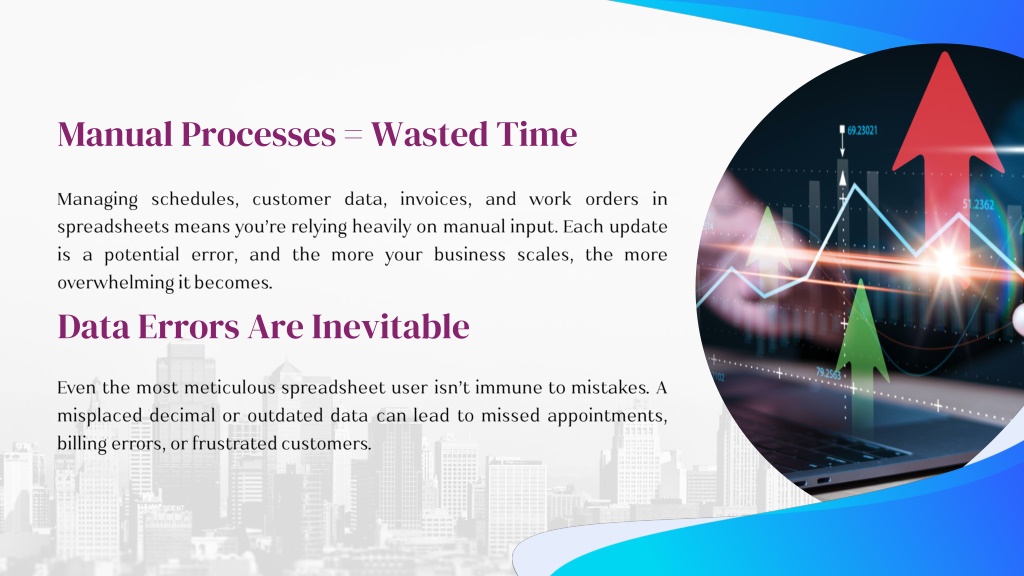 Manual Processes = Wasted Time

Managing schedules, customer data, invoices, and work orders in spreadsheets means you're relying heavily on manual input. Each update is a potential error, and the more your business scales, the more overwhelming it becomes.

Data Errors Are Inevitable

Even the most meticulous spreadsheet user isn't immune to mistakes. A misplaced decimal or outdated data can lead to missed appointments, billing errors, or frustrated customers.

69.23021
51.2362
79.2563